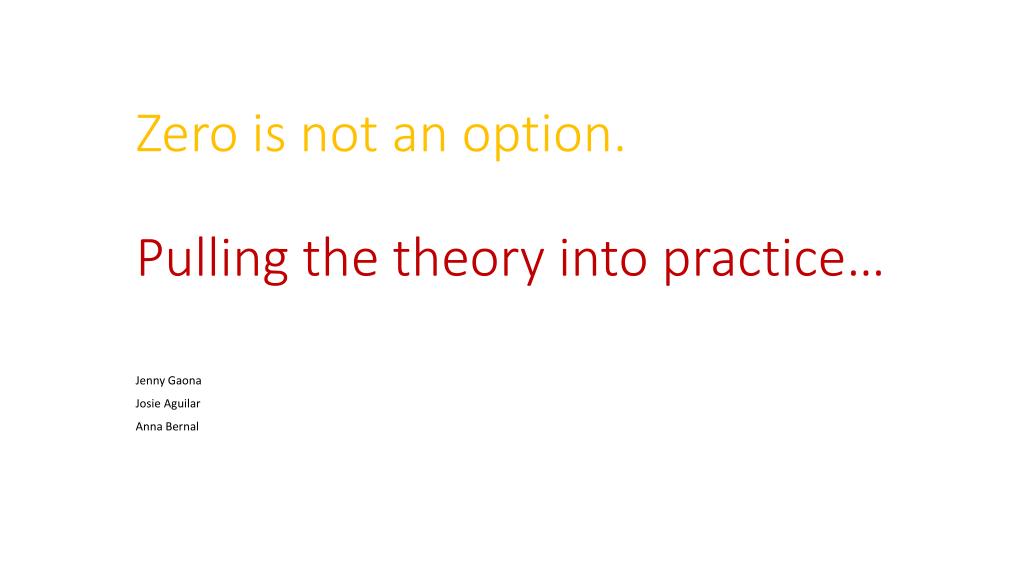 Zero is not an option.

Pulling the theory into practice…

Jenny Gaona
Josie Aguilar
Anna Bernal